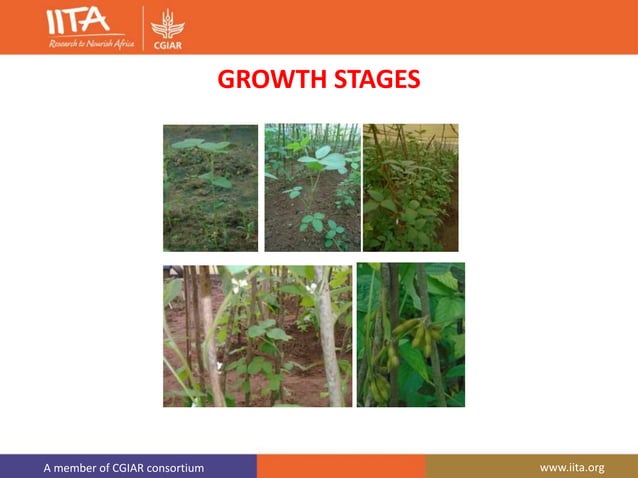 IITA
Research to Nourish Africa

CGIAR

GROWTH STAGES

A member of CGIAR consortium

www.iita.org